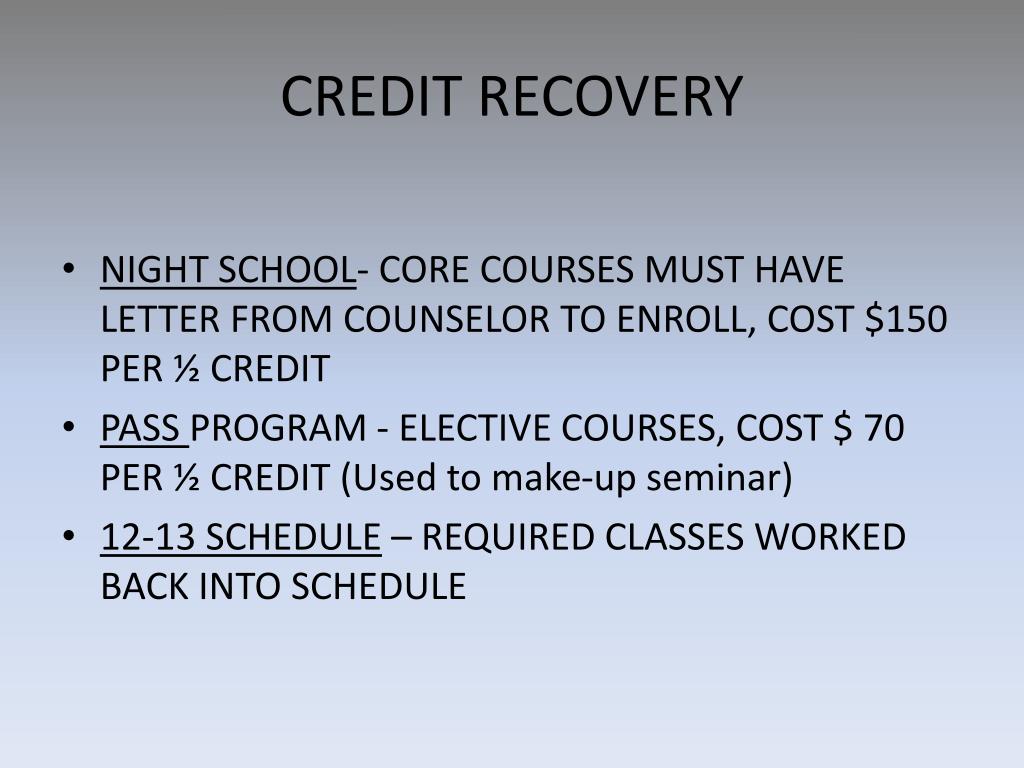 CREDIT RECOVERY

• NIGHT SCHOOL- CORE COURSES MUST HAVE LETTER FROM COUNSELOR TO ENROLL, COST \$150 PER ½ CREDIT

• PASS PROGRAM - ELECTIVE COURSES, COST \$ 70 PER ½ CREDIT (Used to make-up seminar)

• 12-13 SCHEDULE – REQUIRED CLASSES WORKED BACK INTO SCHEDULE